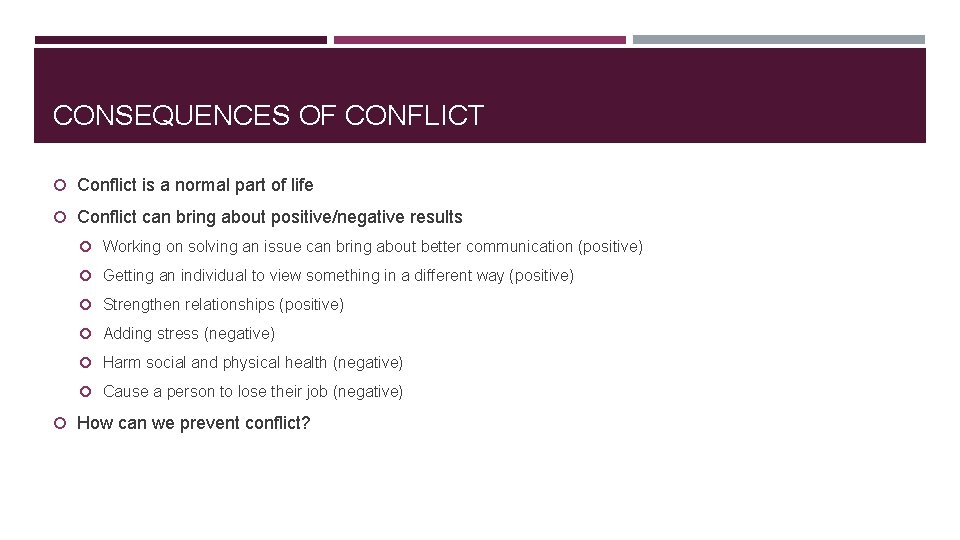 CONSEQUENCES OF CONFLICT

Conflict is a normal part of life

Conflict can bring about positive/negative results

Working on solving an issue can bring about better communication (positive)

Getting an individual to view something in a different way (positive)

Strengthen relationships (positive)

Adding stress (negative)

Harm social and physical health (negative)

Cause a person to lose their job (negative)

How can we prevent conflict?